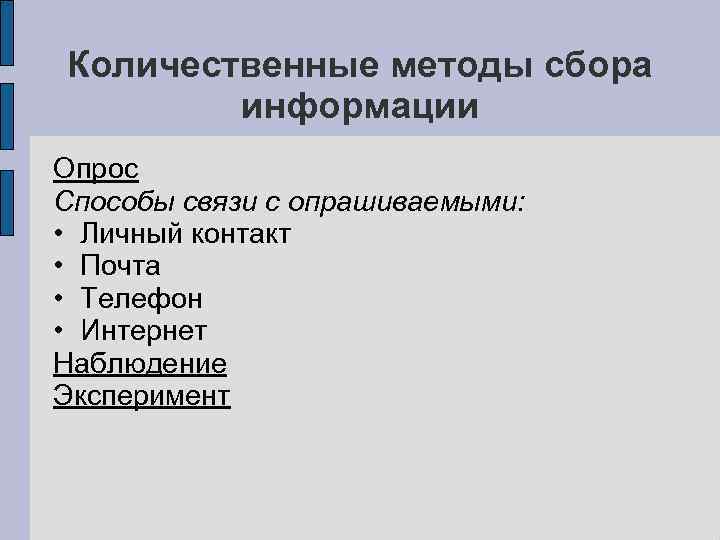 Количественные методы сбора информации

Опрос
Способы связи с опрашиваемыми:
• Личный контакт
• Почта
• Телефон
• Интернет
Наблюдение
Эксперимент